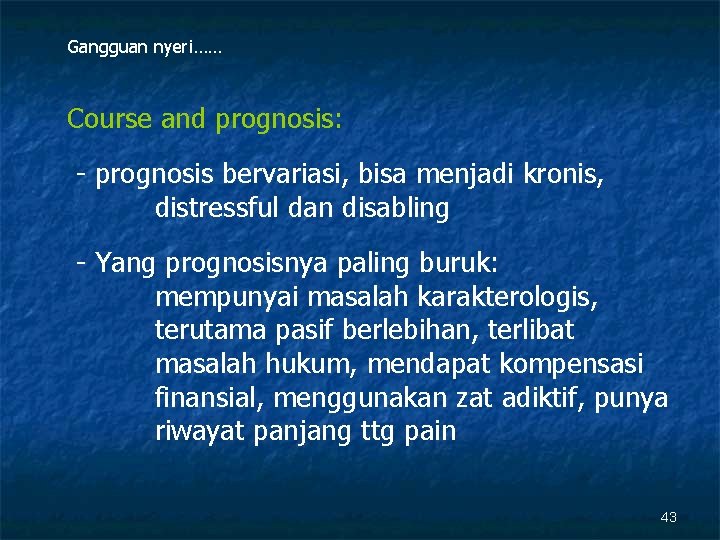 Gangguan nyeri……

Course and prognosis:

- prognosis bervariasi, bisa menjadi kronis, distressful dan disabling

- Yang prognosisnya paling buruk: mempunyai masalah karakterologis, terutama pasif berlebihan, terlibat masalah hukum, mendapat kompensasi finansial, menggunakan zat adiktif, punya riwayat panjang ttg pain

43